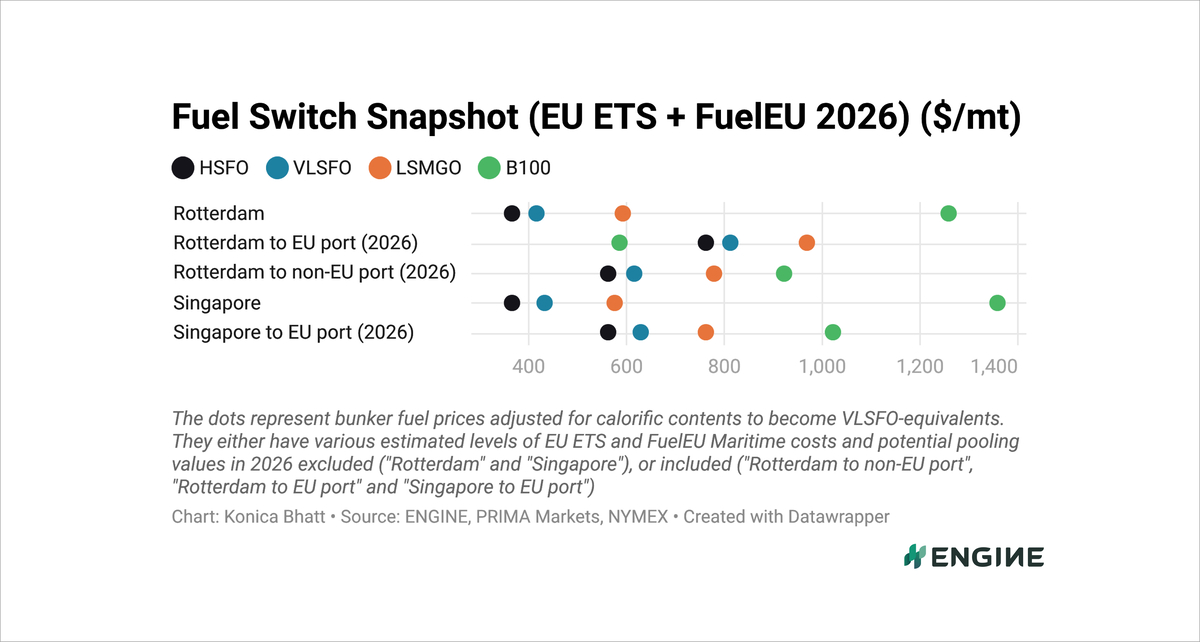 Fuel Switch Snapshot (EU ETS + FuelEU 2026) ($/mt)

HSFO VLSFO LSMGO B100

Rotterdam
Rotterdam to EU port (2026)
Rotterdam to non-EU port (2026)
Singapore
Singapore to EU port (2026)

400 600 800 1,000 1,200 1,400

The dots represent bunker fuel prices adjusted for calorific contents to become VLSFO-equivalents. They either have various estimated levels of EU ETS and FuelEU Maritime costs and potential pooling values in 2026 excluded ("Rotterdam" and "Singapore"), or included ("Rotterdam to non-EU port", "Rotterdam to EU port" and "Singapore to EU port")

Chart: Konica Bhatt • Source: ENGINE, PRIMA Markets, NYMEX • Created with Datawrapper

ENGINE